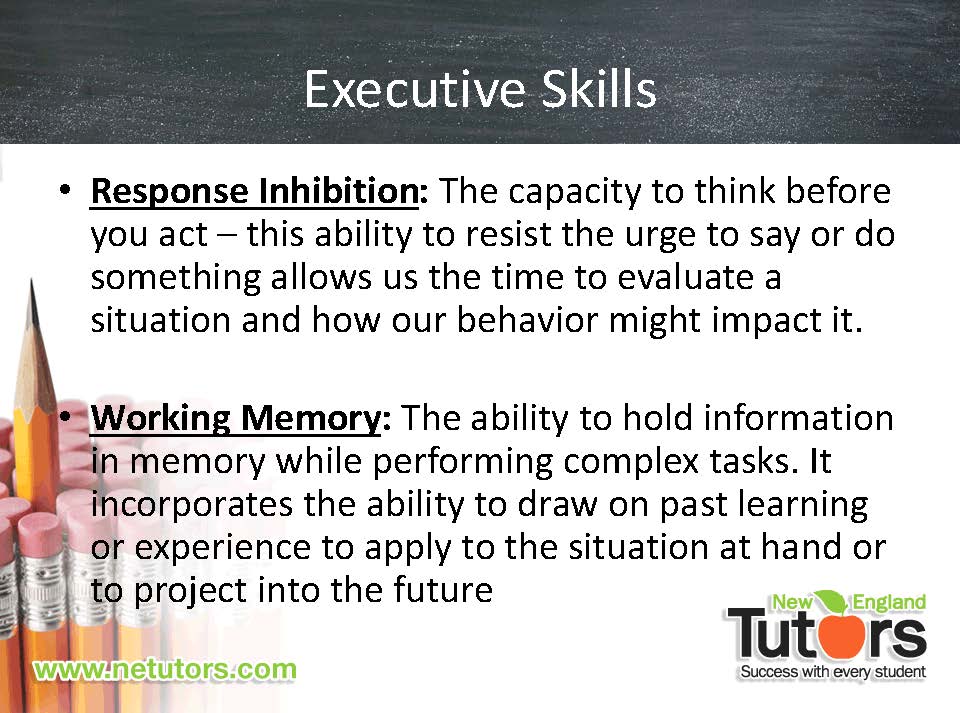 Executive Skills

• Response Inhibition: The capacity to think before you act – this ability to resist the urge to say or do something allows us the time to evaluate a situation and how our behavior might impact it.

• Working Memory: The ability to hold information in memory while performing complex tasks. It incorporates the ability to draw on past learning or experience to apply to the situation at hand or to project into the future

www.netutors.com

New England Tutors
Success with every student